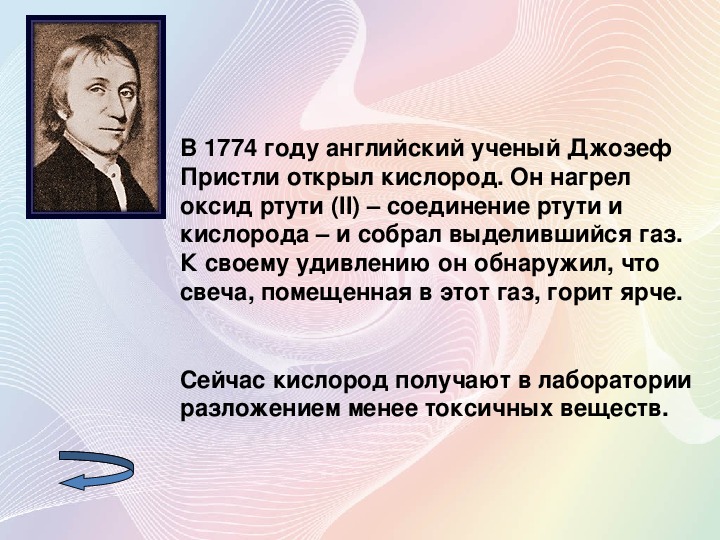 В 1774 году английский ученый Джозеф Пристли открыл кислород. Он нагрел оксид ртути (II) – соединение ртути и кислорода – и собрал выделившийся газ. К своему удивлению он обнаружил, что свеча, помещенная в этот газ, горит ярче.

Сейчас кислород получают в лаборатории разложением менее токсичных веществ.